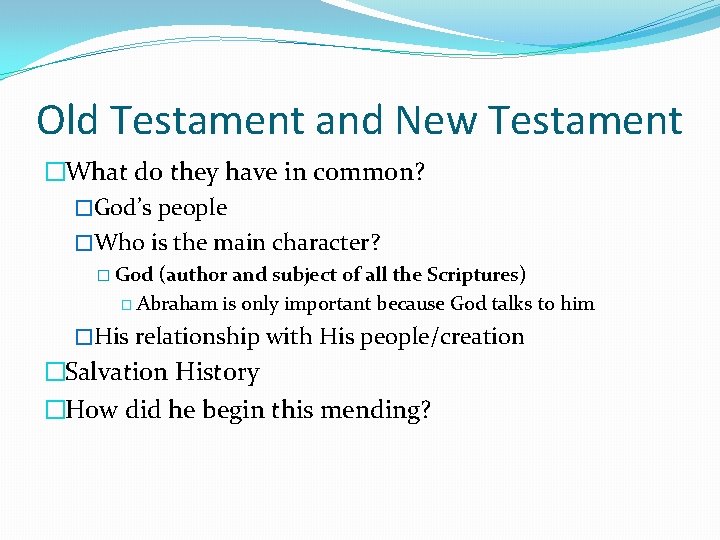 Old Testament and New Testament

What do they have in common?

God's people

Who is the main character?

God (author and subject of all the Scriptures)

Abraham is only important because God talks to him

His relationship with His people/creation

Salvation History

How did he begin this mending?